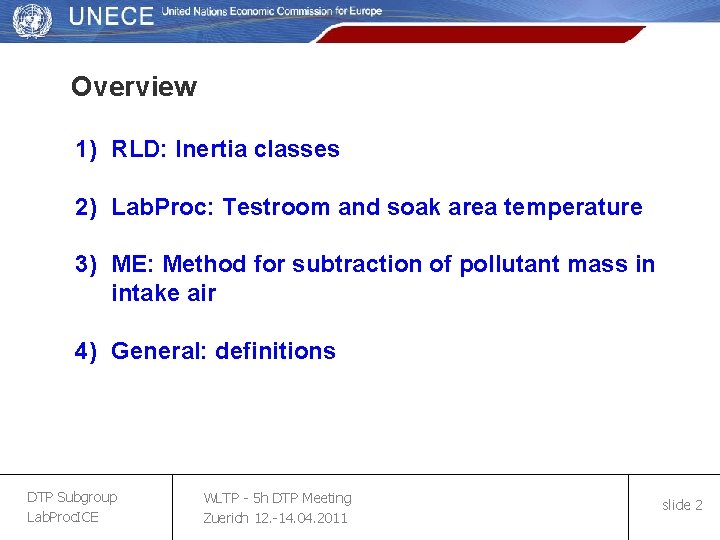 UNECE United Nations Economic Commission for Europe

Overview

1) RLD: Inertia classes

2) LabProc: Testroom and soak area temperature

3) ME: Method for subtraction of pollutant mass in intake air

4) General: definitions

DTP Subgroup
LabProcICE

WLTP - 5h DTP Meeting
Zuerich 12.-14.04.2011

slide 2